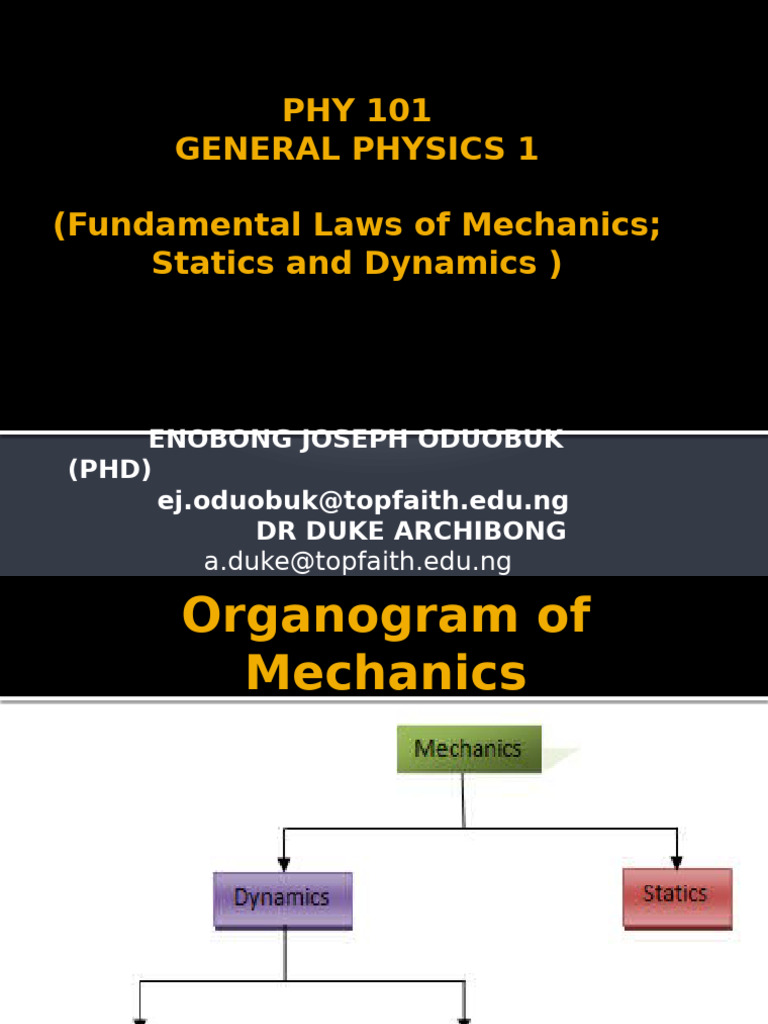 PHY 101
GENERAL PHYSICS 1

(Fundamental Laws of Mechanics; Statics and Dynamics )

ENOBONG JOSEPH ODUOBUK (PHD)
ej.oduobuk@topfaith.edu.ng
DR DUKE ARCHIBONG
a.duke@topfaith.edu.ng

Organogram of Mechanics

Mechanics

Dynamics

Statics